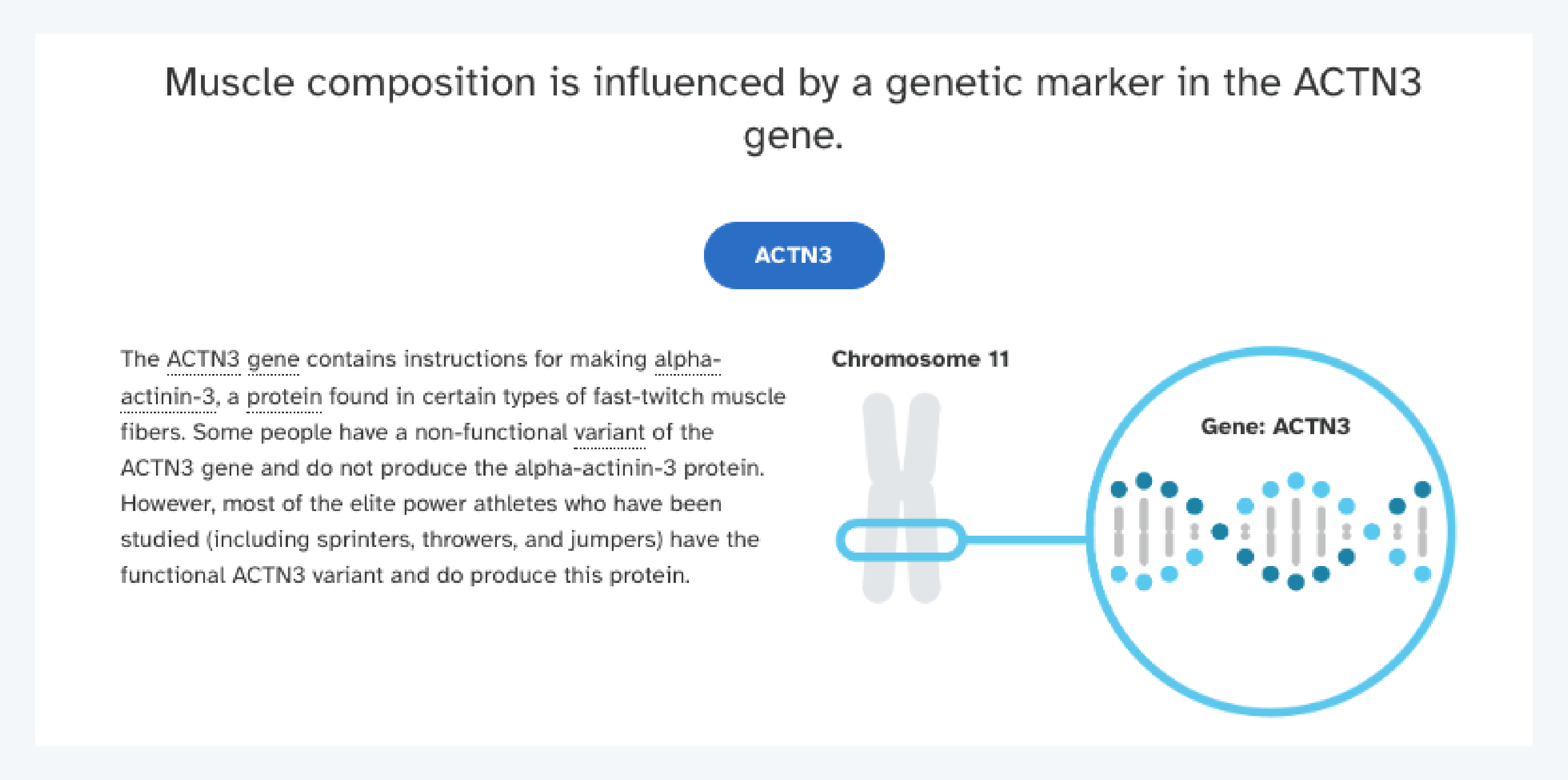 Muscle composition is influenced by a genetic marker in the ACTN3 gene.

ACTN3

The ACTN3 gene contains instructions for making alpha-actinin-3, a protein found in certain types of fast-twitch muscle fibers. Some people have a non-functional variant of the ACTN3 gene and do not produce the alpha-actinin-3 protein. However, most of the elite power athletes who have been studied (including sprinters, throwers, and jumpers) have the functional ACTN3 variant and do produce this protein.

Chromosome 11

Gene: ACTN3